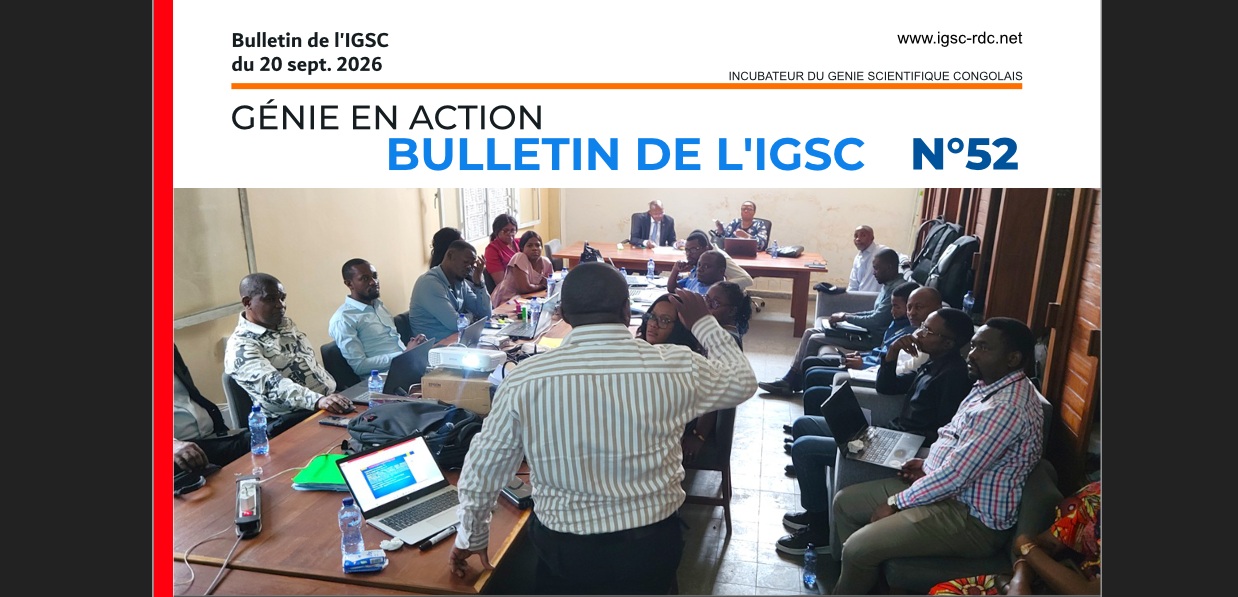 Bulletin de l'IGSC
du 20 sept. 2026

www.igsc-rdc.net

INCUBATEUR DU GENIE SCIENTIFIQUE CONGOLAIS

GÉNIE EN ACTION
BULLETIN DE L'IGSC N°52